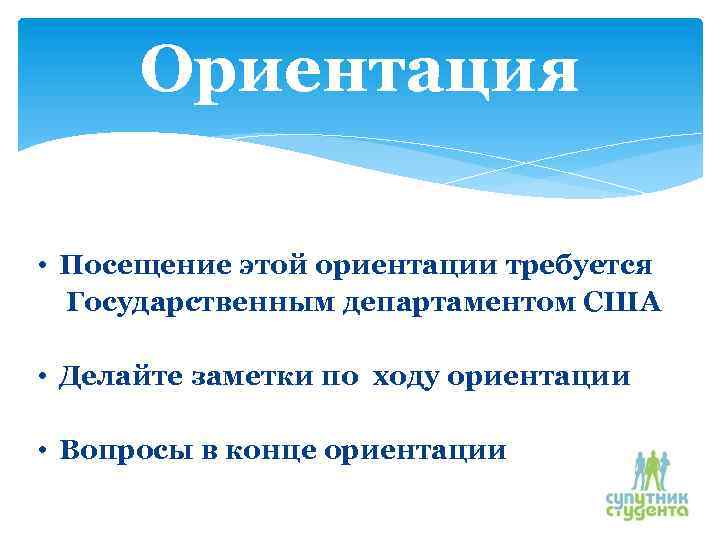 Ориентация

• Посещение этой ориентации требуется Государственным департаментом США

• Делайте заметки по ходу ориентации

• Вопросы в конце ориентации

спутник студента